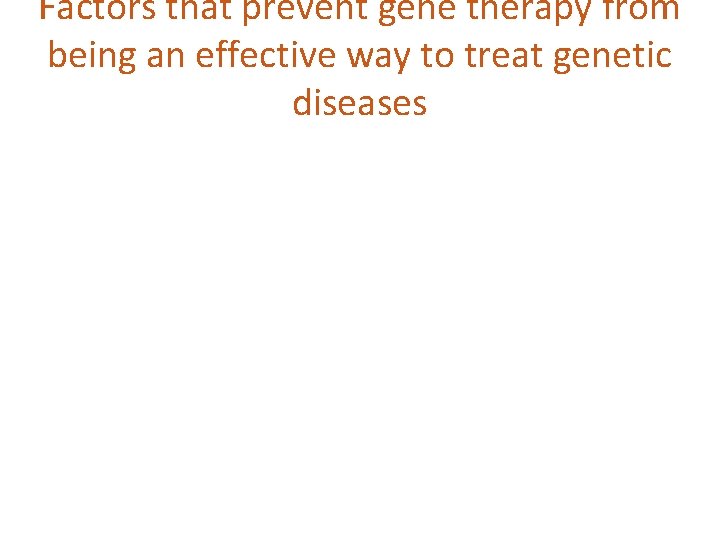 Factors that prevent gene therapy from being an effective way to treat genetic diseases